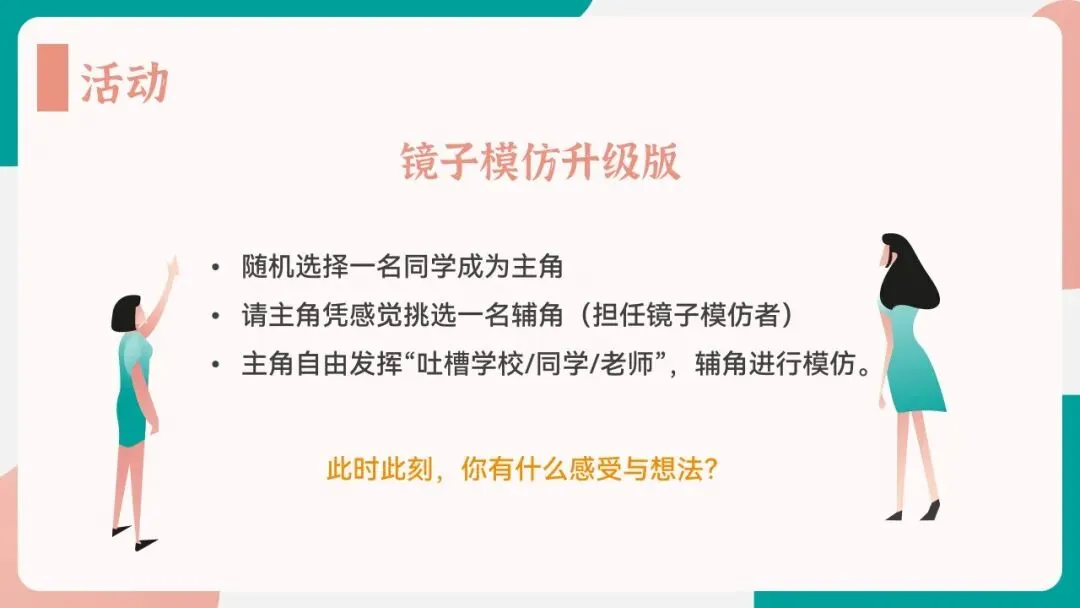 活动

镜子模仿升级版

• 随机选择一名同学成为主角
• 请主角凭感觉挑选一名辅角（担任镜子模仿者）
• 主角自由发挥“吐槽学校/同学/老师”，辅角进行模仿。

此时此刻，你有什么感受与想法？